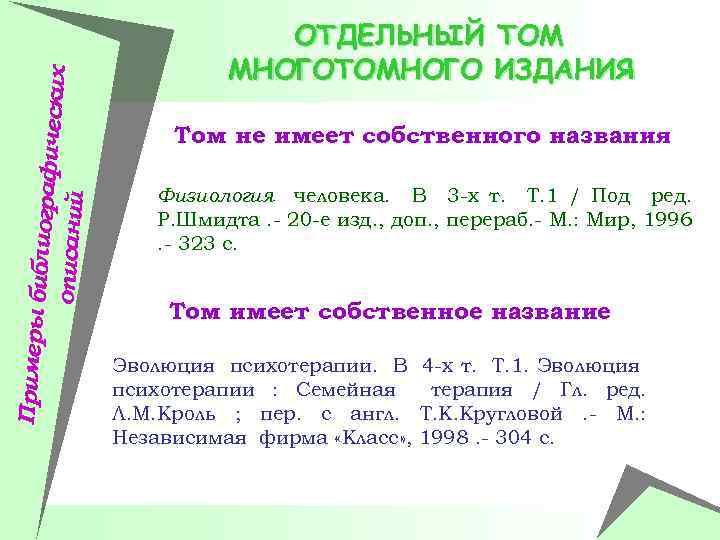 Примеры библиографических описаний

ОТДЕЛЬНЫЙ ТОМ МНОГОТОМНОГО ИЗДАНИЯ

Том не имеет собственного названия

Физиология человека. В 3-х т. Т.1 / Под ред. Р.Шмидта .- 20-е изд., доп., перераб.- М.: Мир, 1996 .- 323 с.

Том имеет собственное название

Эволюция психотерапии. В 4-х т. Т.1. Эволюция психотерапии : Семейная терапия / Гл. ред. Л.М.Кроль ; пер. с англ. Т.К.Кругловой .- М.: Независимая фирма «Класс», 1998 .- 304 с.